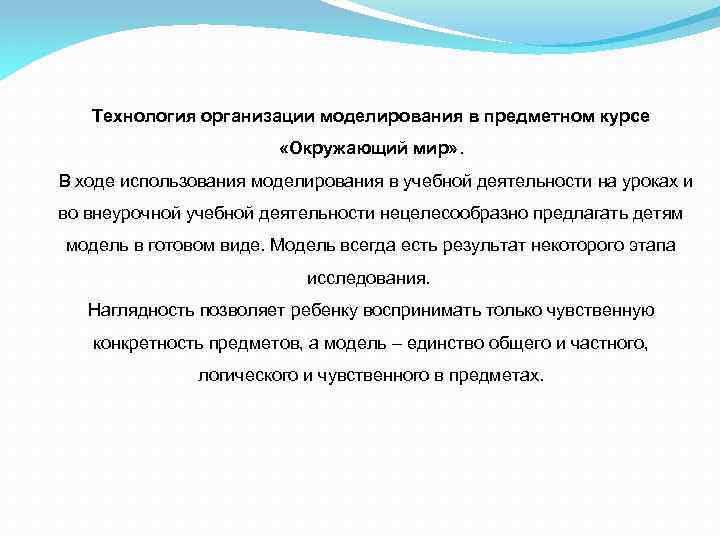 Технология организации моделирования в предметном курсе «Окружающий мир».

В ходе использования моделирования в учебной деятельности на уроках и во внеурочной учебной деятельности нецелесообразно предлагать детям модель в готовом виде. Модель всегда есть результат некоторого этапа исследования.

Наглядность позволяет ребенку воспринимать только чувственную конкретность предметов, а модель – единство общего и частного, логического и чувственного в предметах.